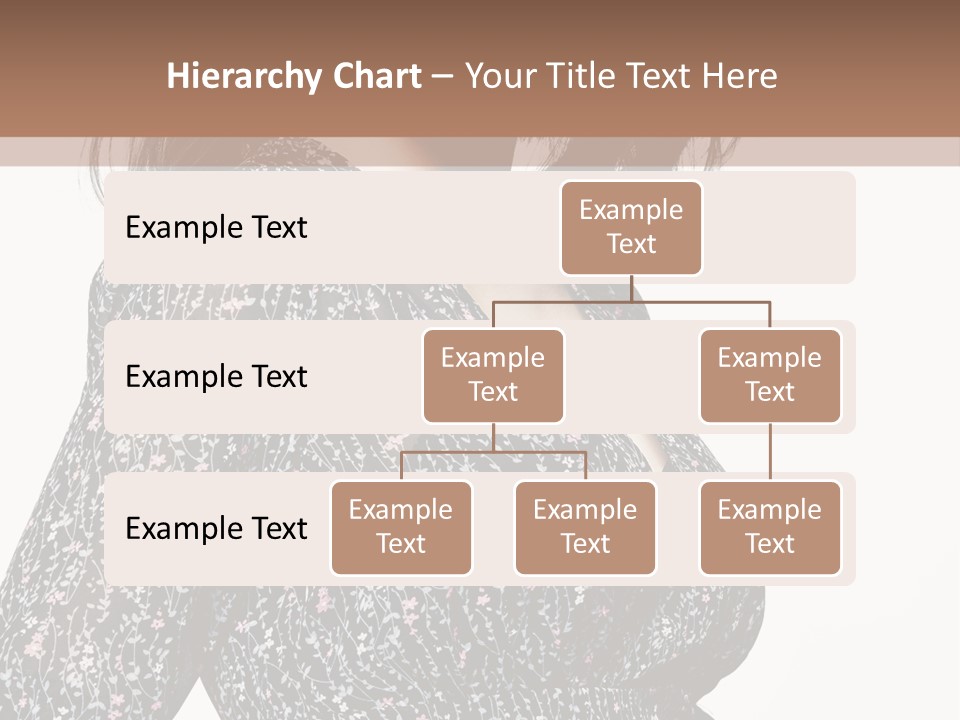 Hierarchy Chart – Your Title Text Here

Example Text

Example Text

Example Text

Example Text

Example Text

Example Text

Example Text

Example Text

Example Text